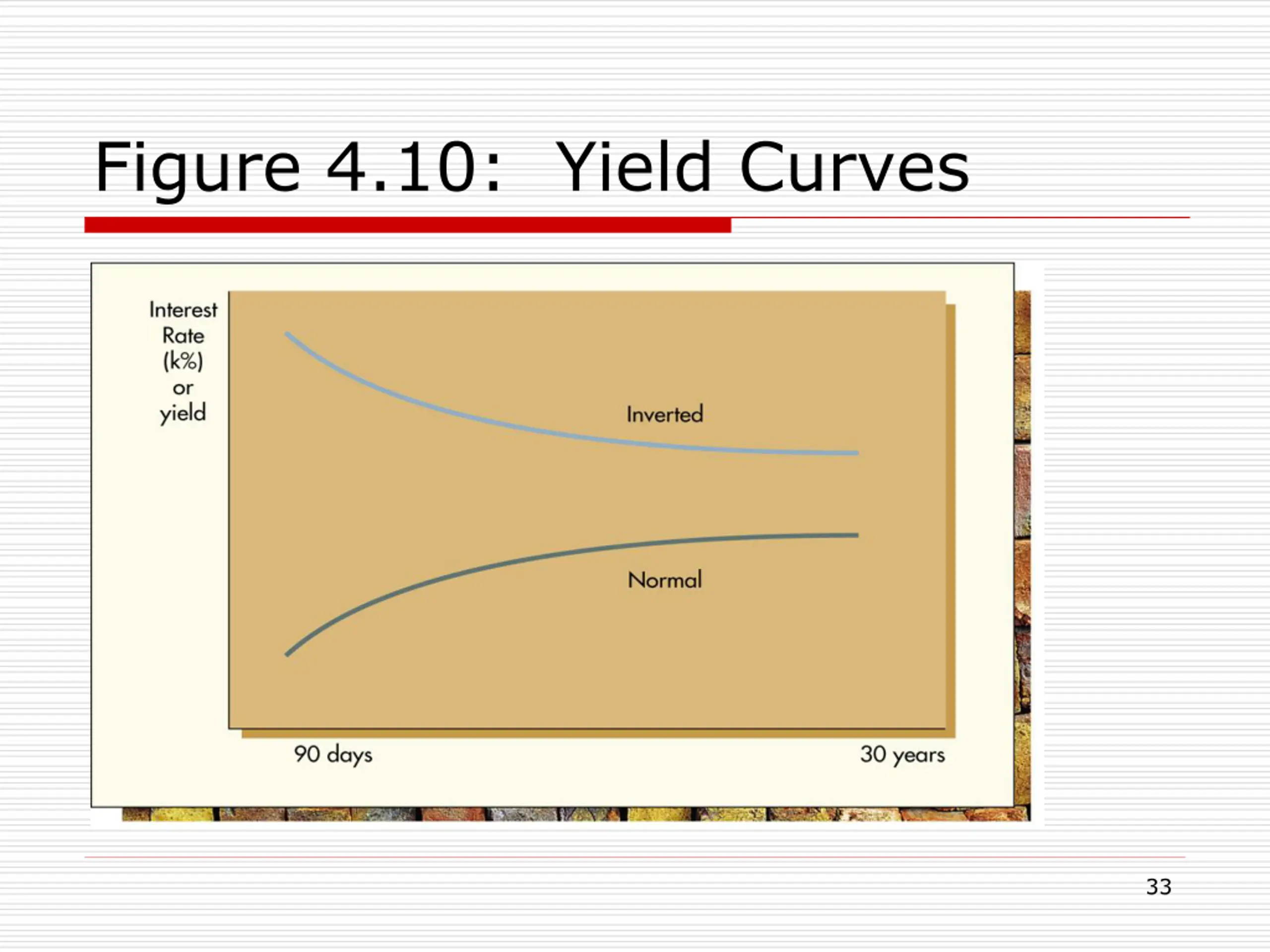 Figure 4.10: Yield Curves

Interest Rate (k%) or yield

Inverted

Normal

90 days

30 years

33